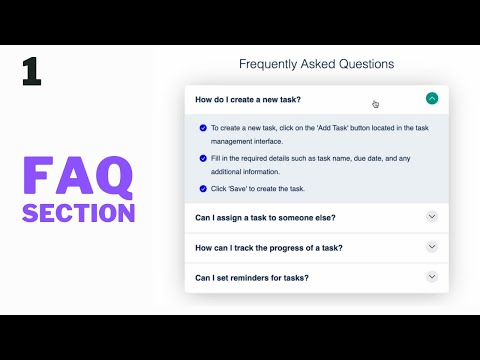 1

FAQ
SECTION

Frequently Asked Questions

How do I create a new task?

To create a new task, click on the 'Add Task' button located in the task management interface.

Fill in the required details such as task name, due date, and any additional information.

Click 'Save' to create the task.

Can I assign a task to someone else?

How can I track the progress of a task?

Can I set reminders for tasks?